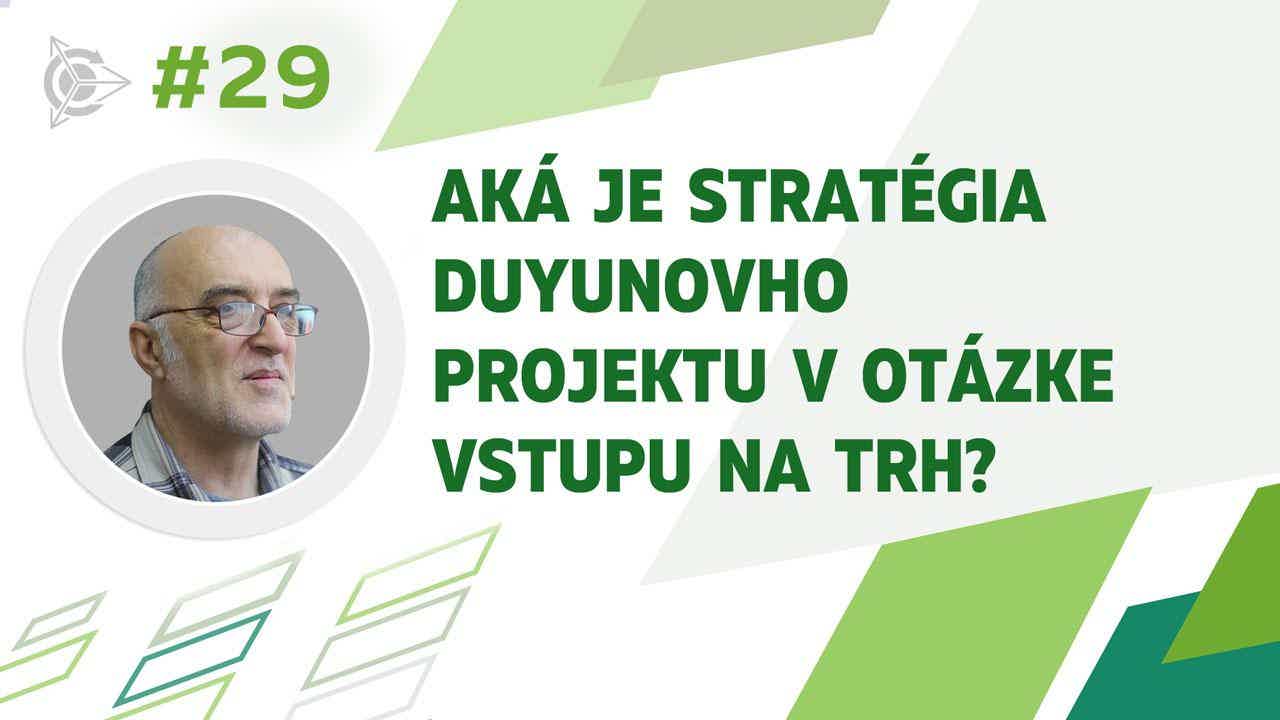 #29

AKÁ JE STRATÉGIA DUYUNOVHO PROJEKTU V OTÁZKE VSTUPU NA TRH?